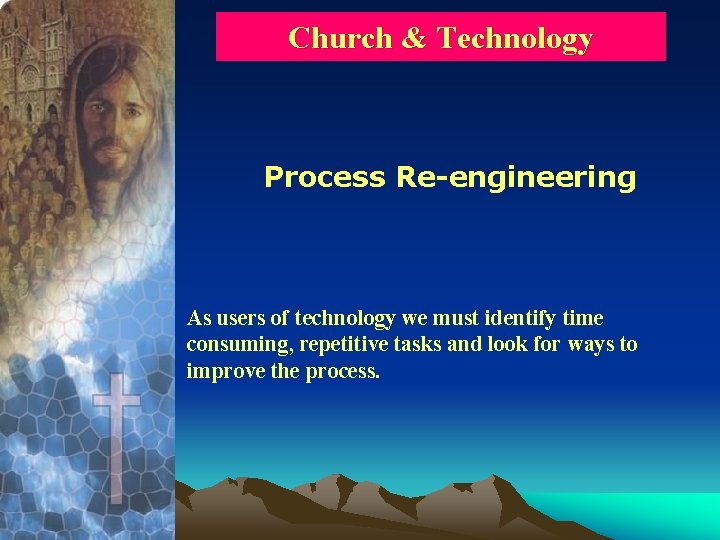 Church & Technology

Process Re-engineering

As users of technology we must identify time consuming, repetitive tasks and look for ways to improve the process.